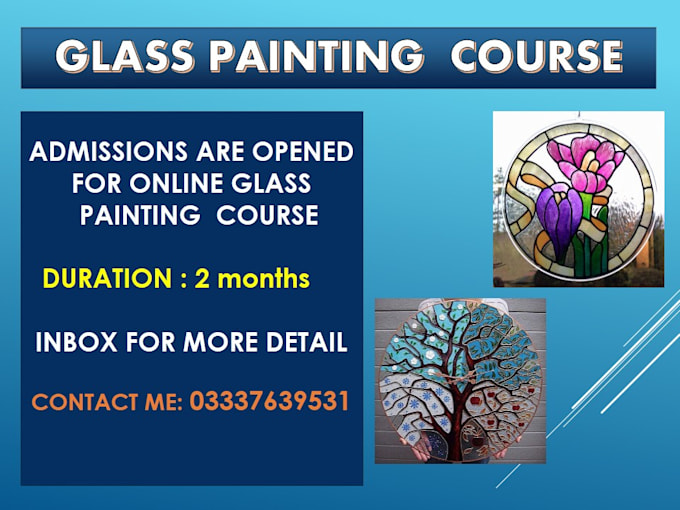 GLASS PAINTING COURSE

ADMISSIONS ARE OPENED FOR ONLINE GLASS PAINTING COURSE

DURATION : 2 months

INBOX FOR MORE DETAIL

CONTACT ME: 03337639531